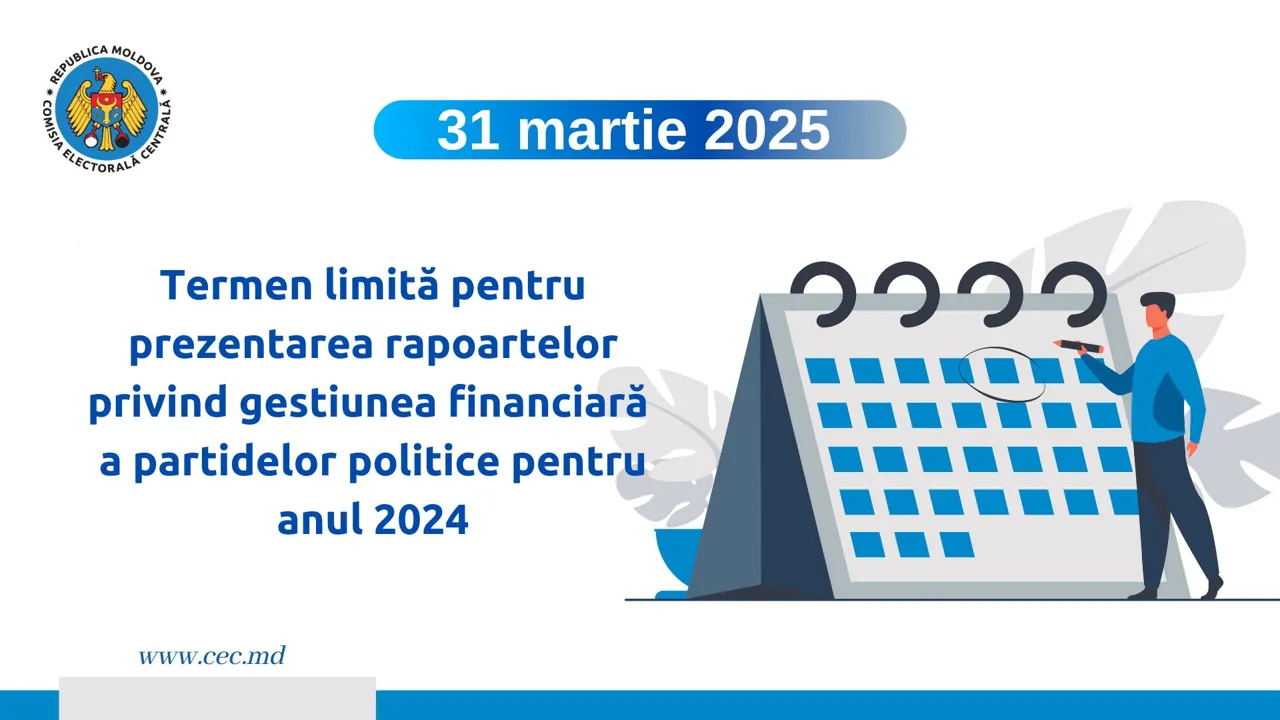 REPUBLICA MOLDOVA
COMISIA ELECTORALĂ CENTRALĂ

31 martie 2025

Termen limită pentru prezentarea rapoartelor privind gestiunea financiară a partidelor politice pentru anul 2024

www.cec.md